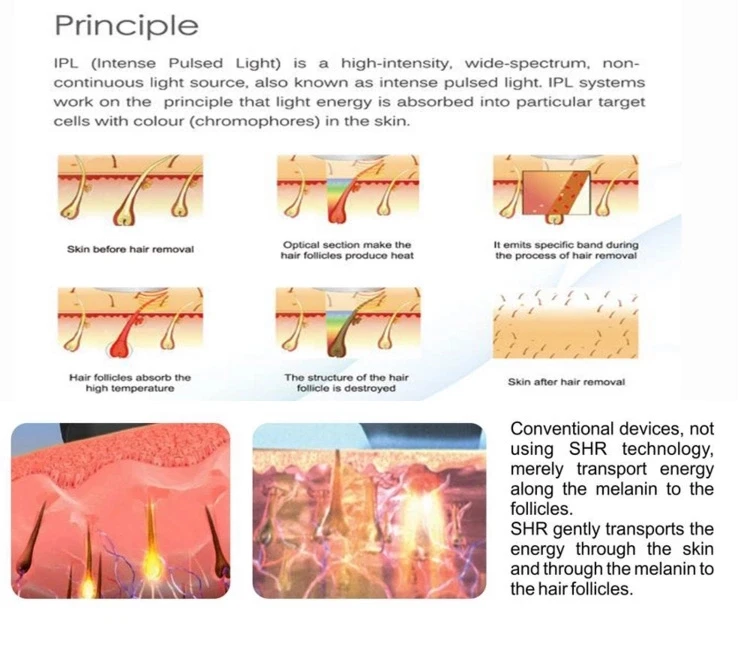 Principle

IPL (Intense Pulsed Light) is a high-intensity, wide-spectrum, non-continuous light source, also known as intense pulsed light. IPL systems work on the principle that light energy is absorbed into particular target cells with colour (chromophores) in the skin.

Skin before hair removal

Optical section make the hair follicles produce heat

It emits specific band during the process of hair removal

Hair follicles absorb the high temperature

The structure of the hair follicle is destroyed

Skin after hair removal

Conventional devices, not using SHR technology, merely transport energy along the melanin to the follicles.
SHR gently transports the energy through the skin and through the melanin to the hair follicles.